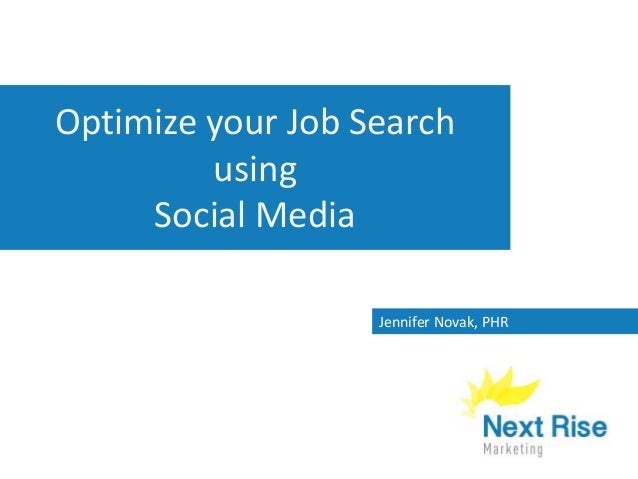 Optimize your Job Search
using
Social Media

Jennifer Novak, PHR

Next Rise
Marketing